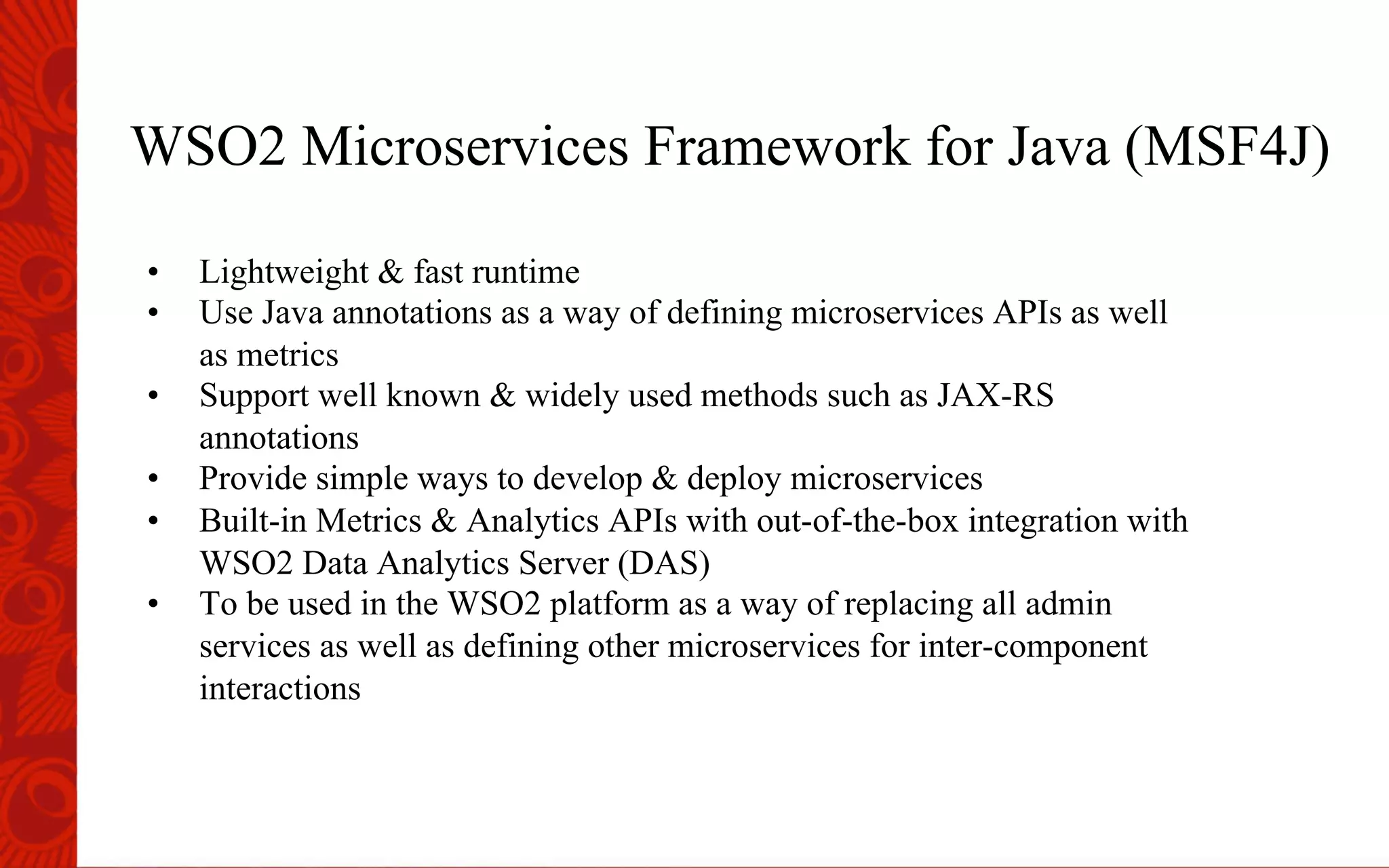 WSO2 Microservices Framework for Java (MSF4J)

• Lightweight & fast runtime
• Use Java annotations as a way of defining microservices APIs as well as metrics
• Support well known & widely used methods such as JAX-RS annotations
• Provide simple ways to develop & deploy microservices
• Built-in Metrics & Analytics APIs with out-of-the-box integration with WSO2 Data Analytics Server (DAS)
• To be used in the WSO2 platform as a way of replacing all admin services as well as defining other microservices for inter-component interactions